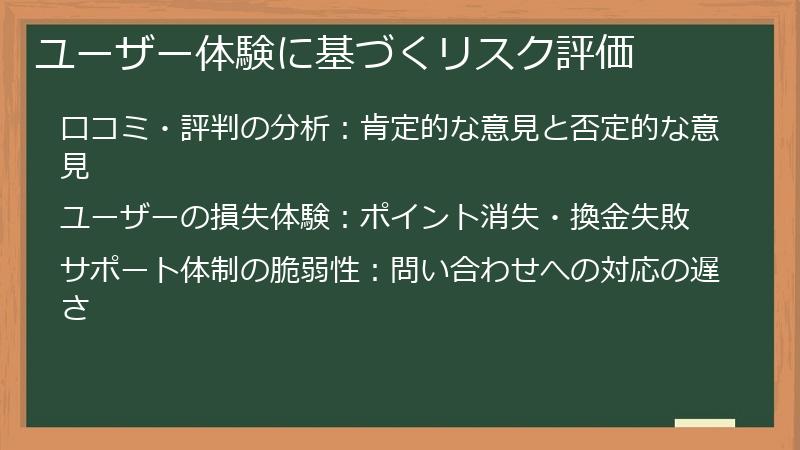 ユーザー体験に基づくリスク評価

口コミ・評判の分析：肯定的な意見と否定的な意見

ユーザーの損失体験：ポイント消失・換金失敗

サポート体制の脆弱性：問い合わせへの対応の遅さ